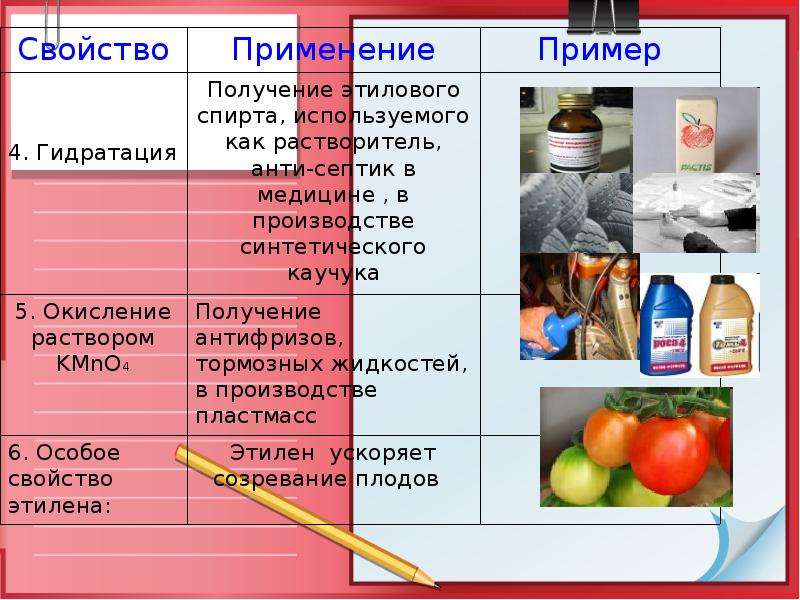 | Свойство | Применение | Пример |
|---|---|---|
| 4. Гидратация | Получение этилового спирта, используемого как растворитель, анти-септик в медицине , в производстве синтетического каучука | |
| 5. Окисление раствором $KMnO_4$ | Получение антифризов, тормозных жидкостей, в производстве пластмасс | |
| 6. Особое свойство этилена: | Этилен ускоряет созревание плодов | |